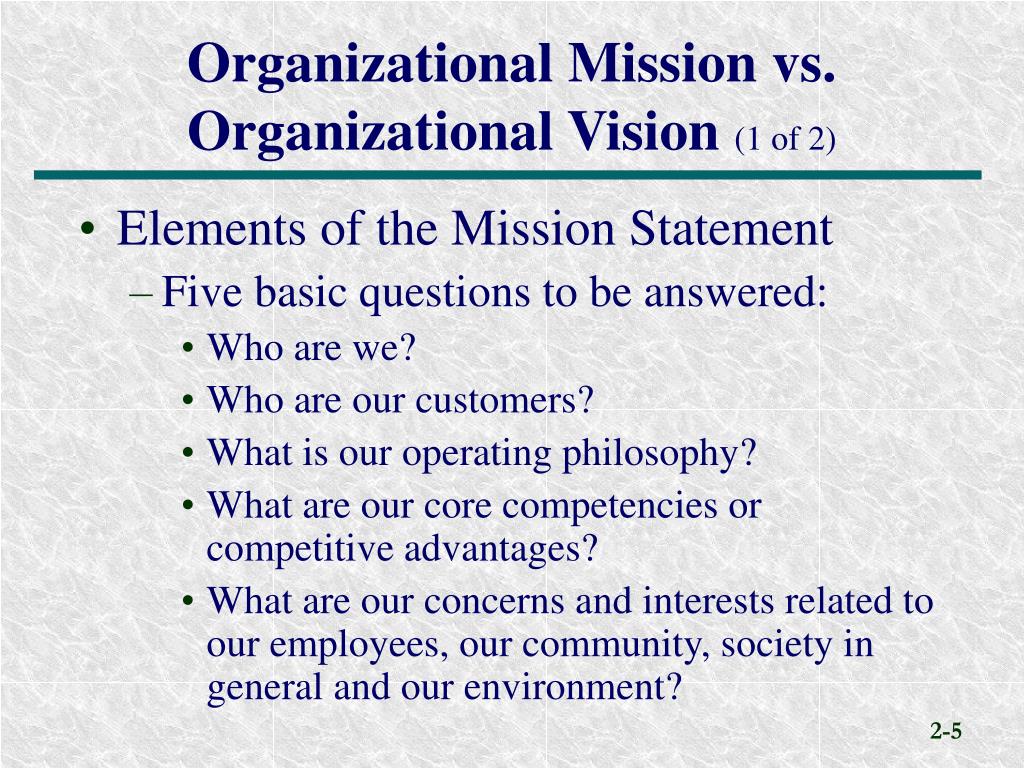 Organizational Mission vs. Organizational Vision (1 of 2)

• Elements of the Mission Statement
– Five basic questions to be answered:
• Who are we?
• Who are our customers?
• What is our operating philosophy?
• What are our core competencies or competitive advantages?
• What are our concerns and interests related to our employees, our community, society in general and our environment?

2-5